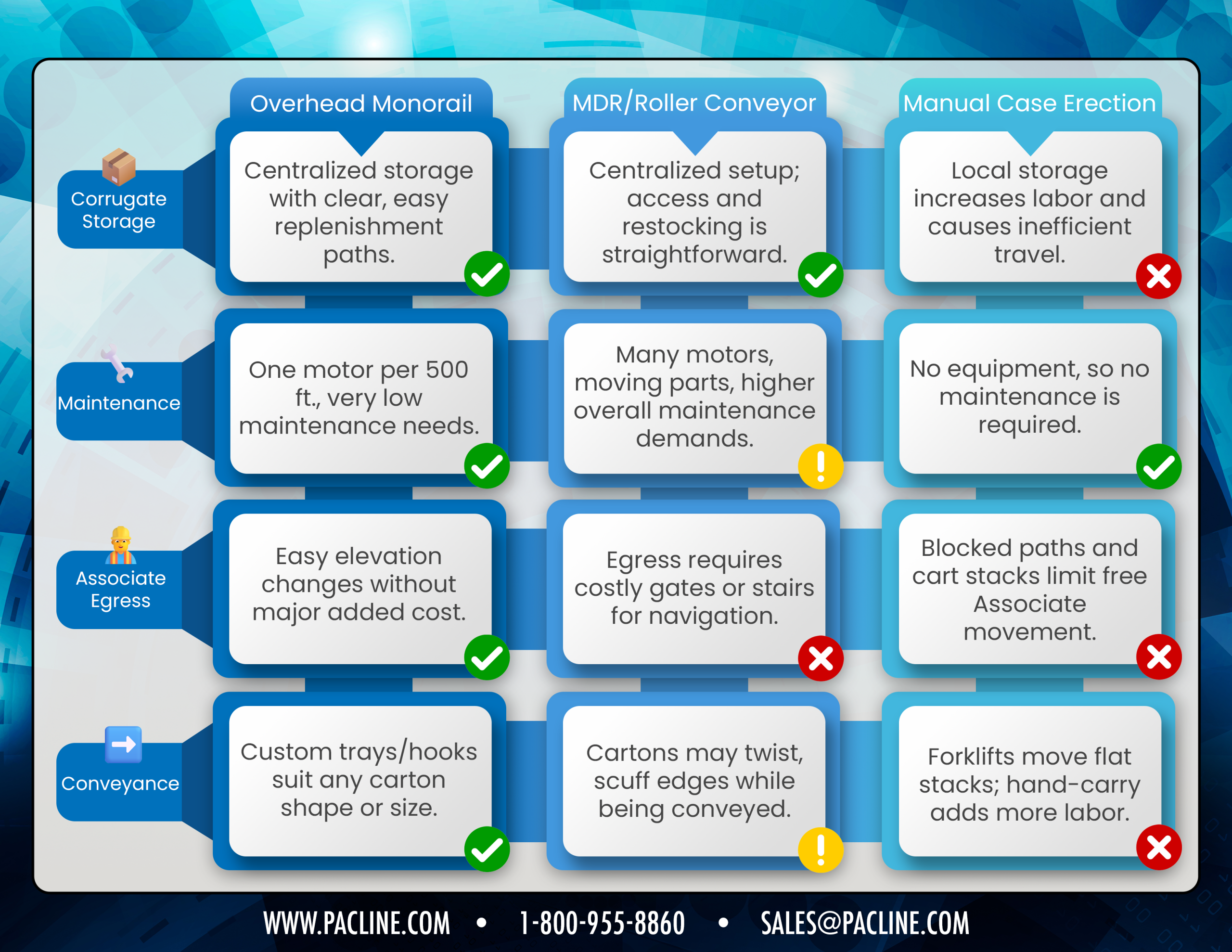 | | Overhead Monorail | MDR/Roller Conveyor | Manual Case Erection |
|---|---|---|---|
| Corrugate Storage | Centralized storage with clear, easy replenishment paths. | Centralized setup; access and restocking is straightforward. | Local storage increases labor and causes inefficient travel. |
| Maintenance | One motor per 500 ft., very low maintenance needs. | Many motors, moving parts, higher overall maintenance demands. | No equipment, so no maintenance is required. |
| Associate Egress | Easy elevation changes without major added cost. | Egress requires costly gates or stairs for navigation. | Blocked paths and cart stacks limit free Associate movement. |
| Conveyance | Custom trays/hooks suit any carton shape or size. | Cartons may twist, scuff edges while being conveyed. | Forklifts move flat stacks; hand-carry adds more labor. |

WWW.PACLINE.COM • 1-800-955-8860 • SALES@PACLINE.COM